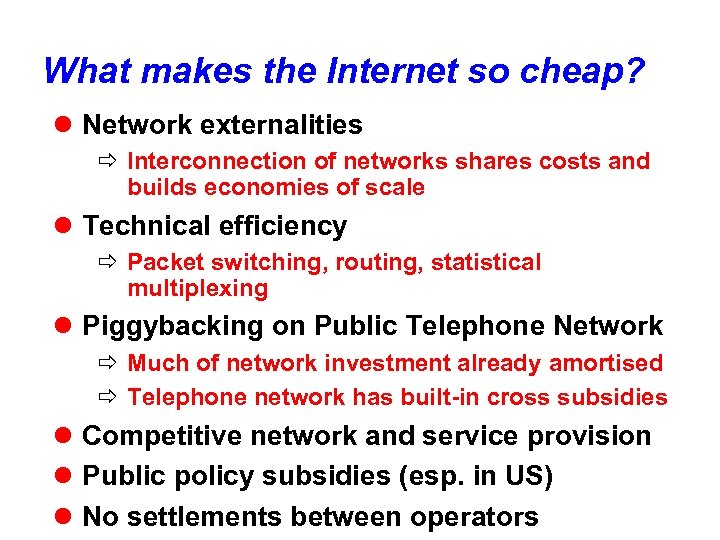 What makes the Internet so cheap?

● Network externalities

⇨ Interconnection of networks shares costs and builds economies of scale

● Technical efficiency

⇨ Packet switching, routing, statistical multiplexing

● Piggybacking on Public Telephone Network

⇨ Much of network investment already amortised

⇨ Telephone network has built-in cross subsidies

● Competitive network and service provision

● Public policy subsidies (esp. in US)

● No settlements between operators